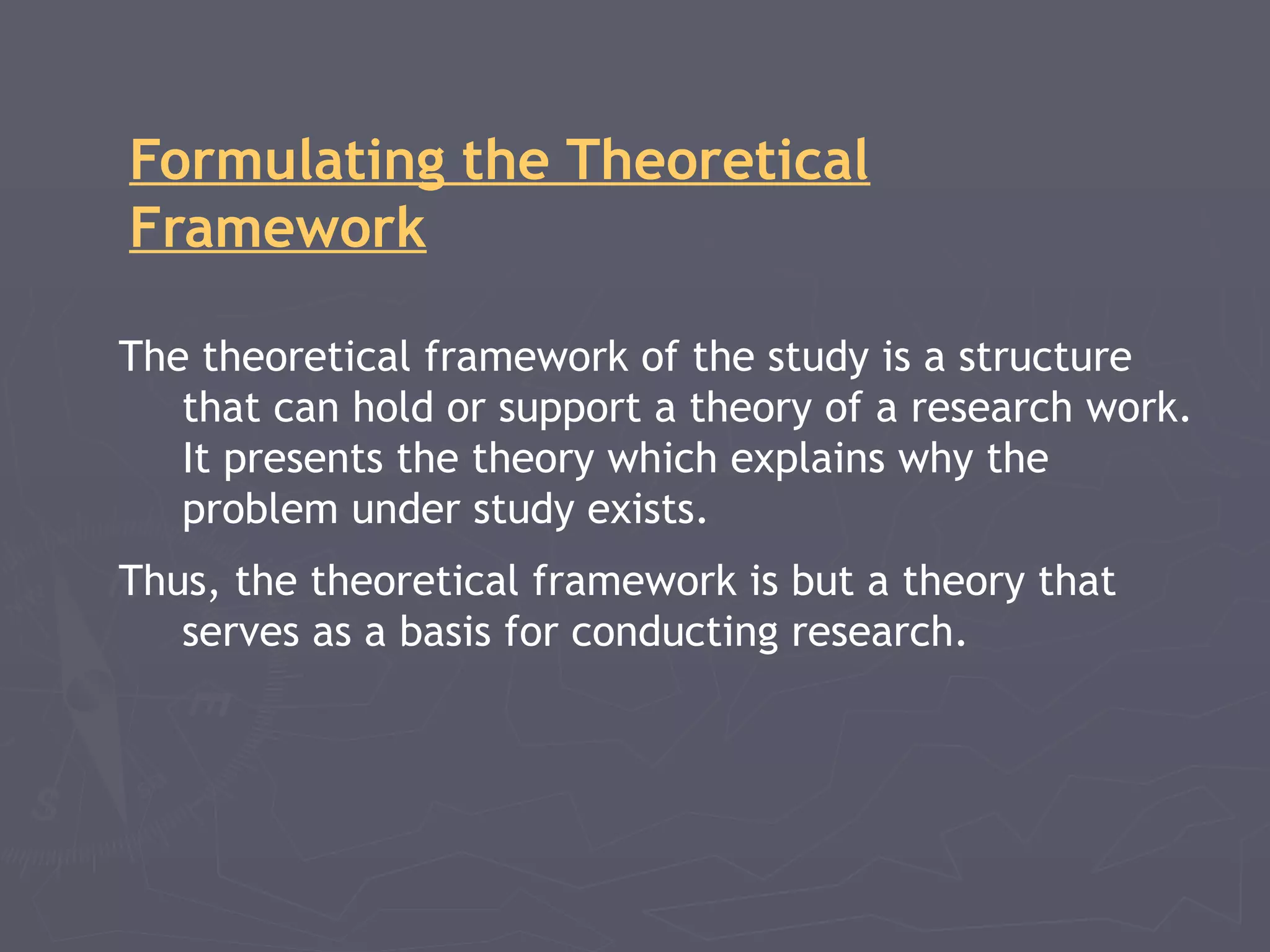 Formulating the Theoretical Framework

The theoretical framework of the study is a structure that can hold or support a theory of a research work. It presents the theory which explains why the problem under study exists.

Thus, the theoretical framework is but a theory that serves as a basis for conducting research.